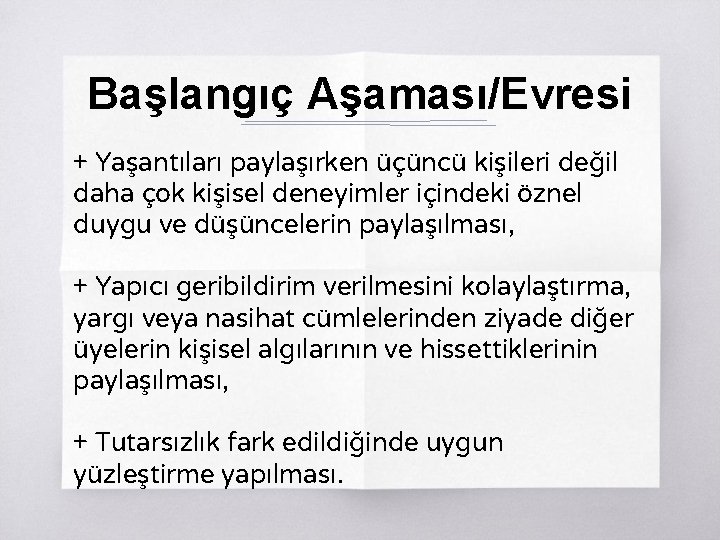 Başlangıç Aşaması/Evresi

+ Yaşantıları paylaşırken üçüncü kişileri değil daha çok kişisel deneyimler içindeki öznel duygu ve düşüncelerin paylaşılması,

+ Yapıcı geribildirim verilmesini kolaylaştırma, yargı veya nasihat cümlelerinden ziyade diğer üyelerin kişisel algılarının ve hissettiklerinin paylaşılması,

+ Tutarsızlık fark edildiğinde uygun yüzleştirme yapılması.